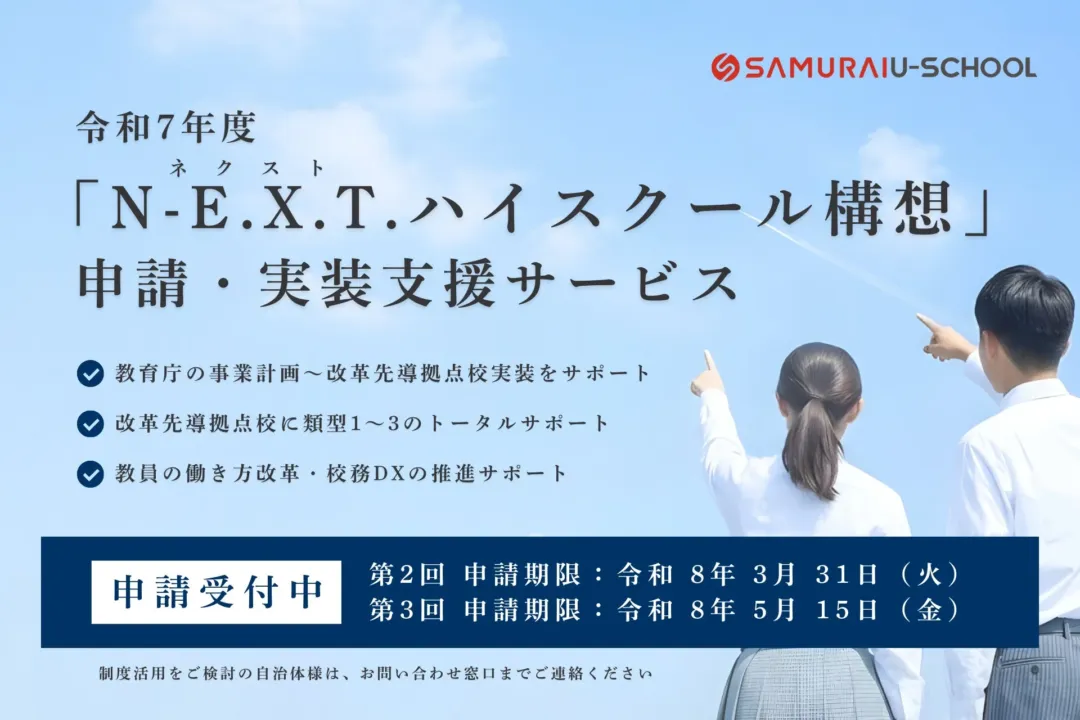 SAMURAIU-SCHOOL

令和7年度

ネクスト
「N-E.X.T.ハイスクール構想」
申請・実装支援サービス

教育庁の事業計画〜改革先導拠点校実装をサポート

改革先導拠点校に類型1〜3のトータルサポート

教員の働き方改革・校務DXの推進サポート

申請受付中

第2回 申請期限：令和 8年 3月 31日（火）
第3回 申請期限：令和 8年 5月 15日（金）

制度活用をご検討の自治体様は、お問い合わせ窓口までご連絡ください